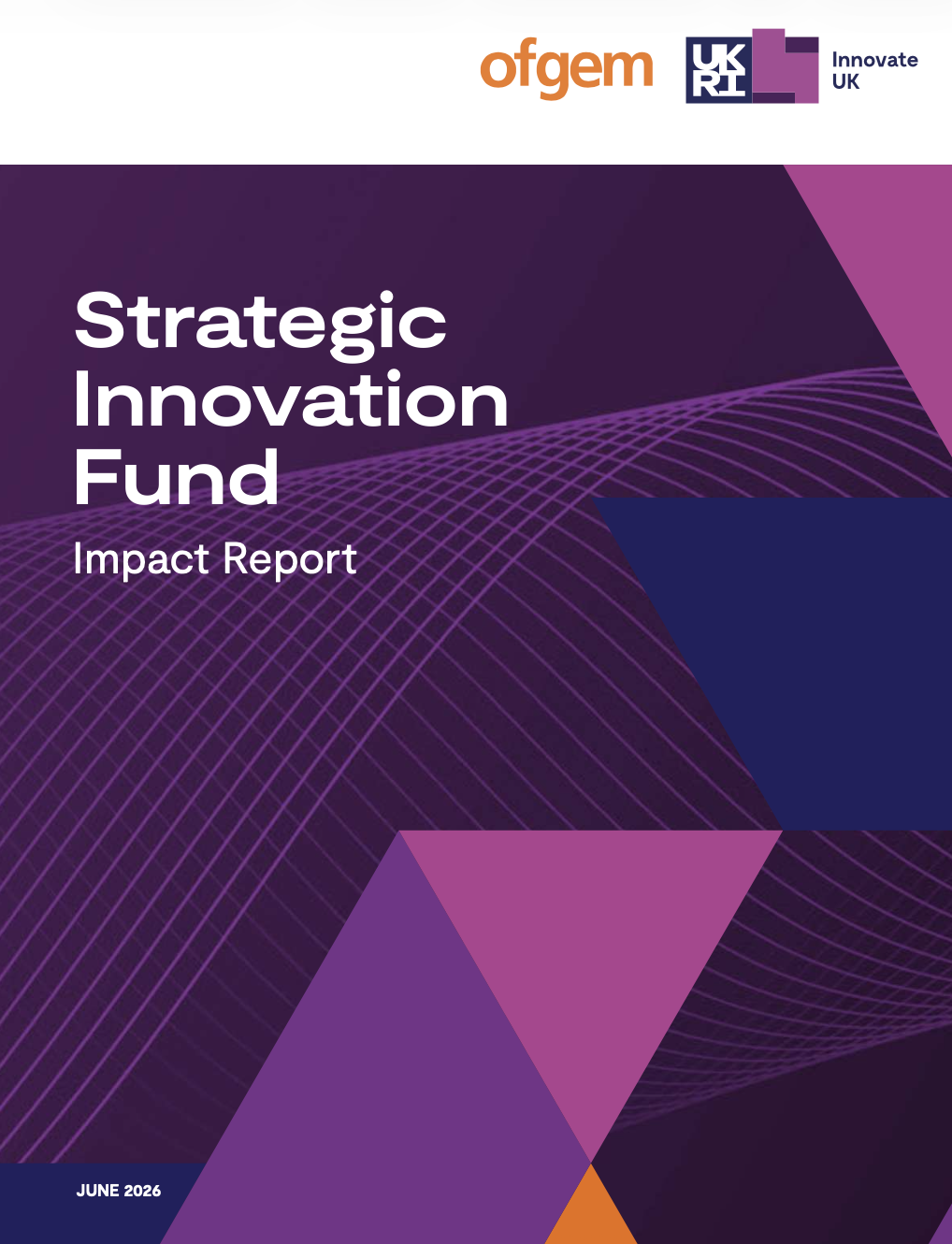 ofgem

UK RI

Innovate UK

Strategic Innovation Fund

Impact Report

JUNE 2026